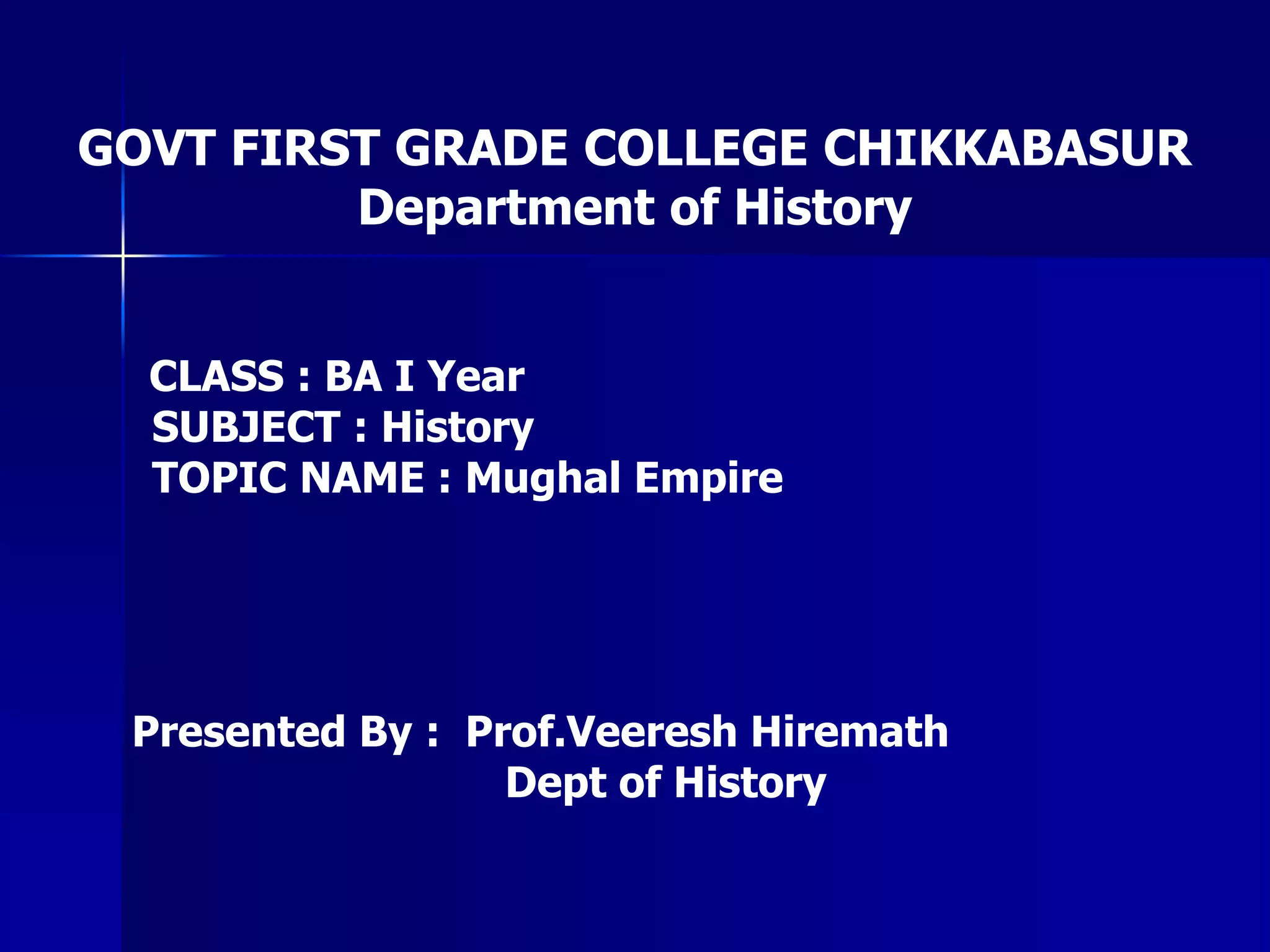 GOVT FIRST GRADE COLLEGE CHIKKABASUR
Department of History

CLASS : BA I Year
SUBJECT : History
TOPIC NAME : Mughal Empire

Presented By : Prof.Veeresh Hiremath
Dept of History